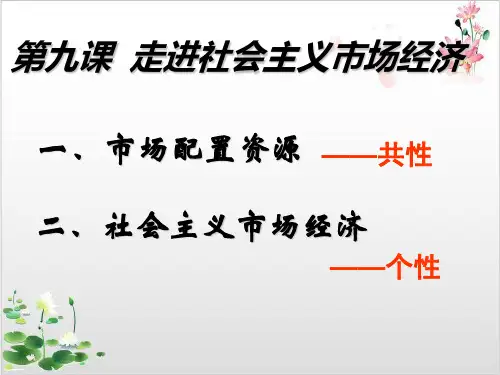 第九课 走进社会主义市场经济

一、市场配置资源 ——共性

二、社会主义市场经济 ——个性